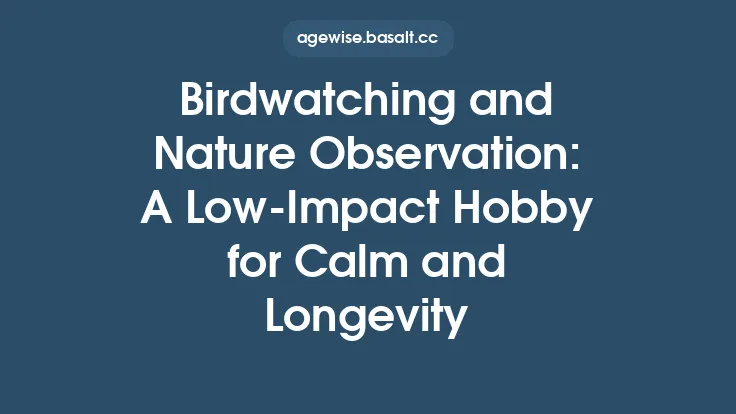 agewise.basalt.cc

Birdwatching and Nature Observation: A Low-Impact Hobby for Calm and Longevity